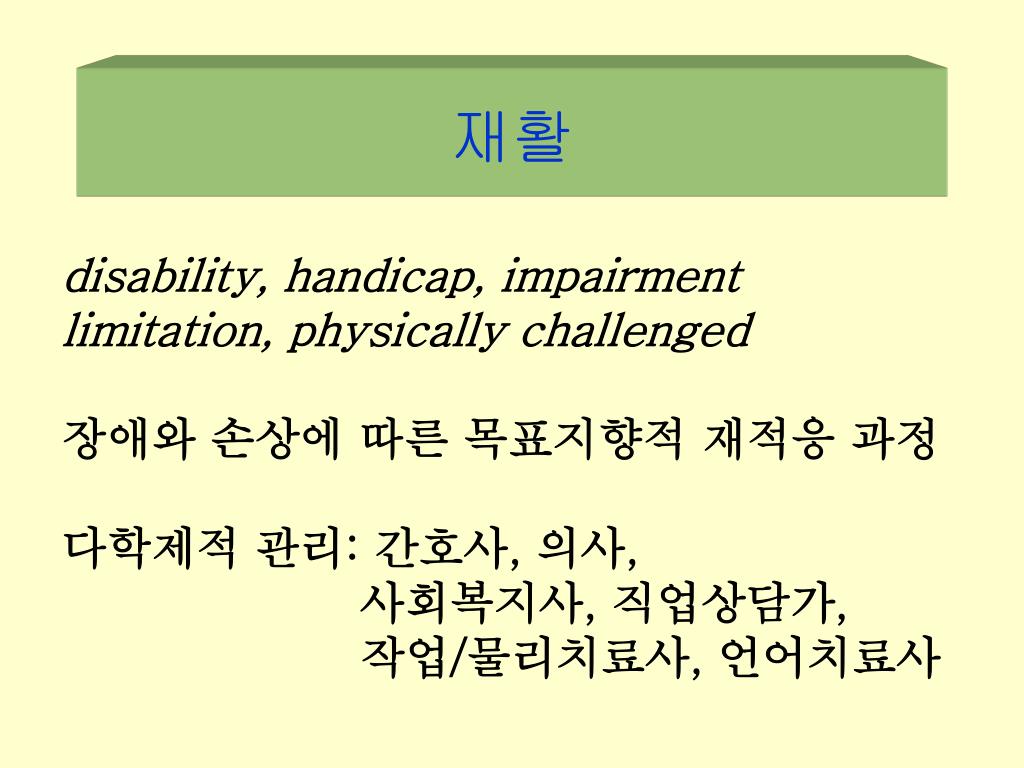 재활

disability, handicap, impairment limitation, physically challenged

장애와 손상에 따른 목표지향적 재적응 과정

다학제적 관리: 간호사, 의사,
사회복지사, 직업상담가,
작업/물리치료사, 언어치료사